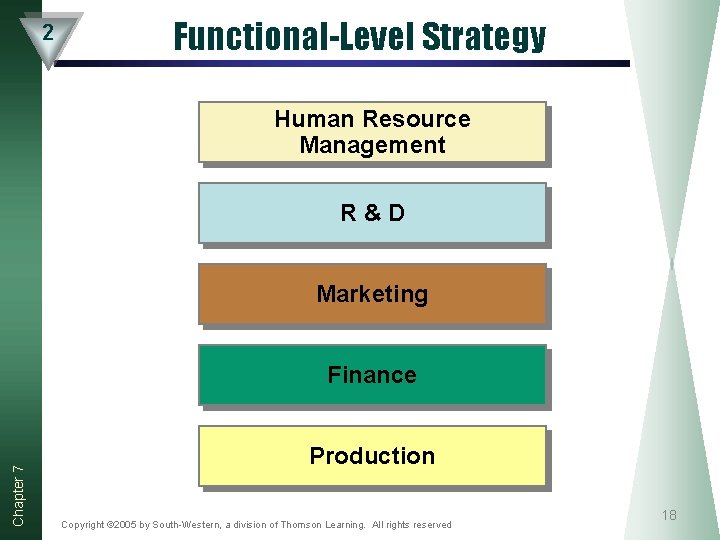 2

Functional-Level Strategy

Human Resource Management

R & D

Marketing

Finance

Production

Chapter 7

Copyright ©2005 by South-Western, a division of Thomson Learning. All rights reserved

18